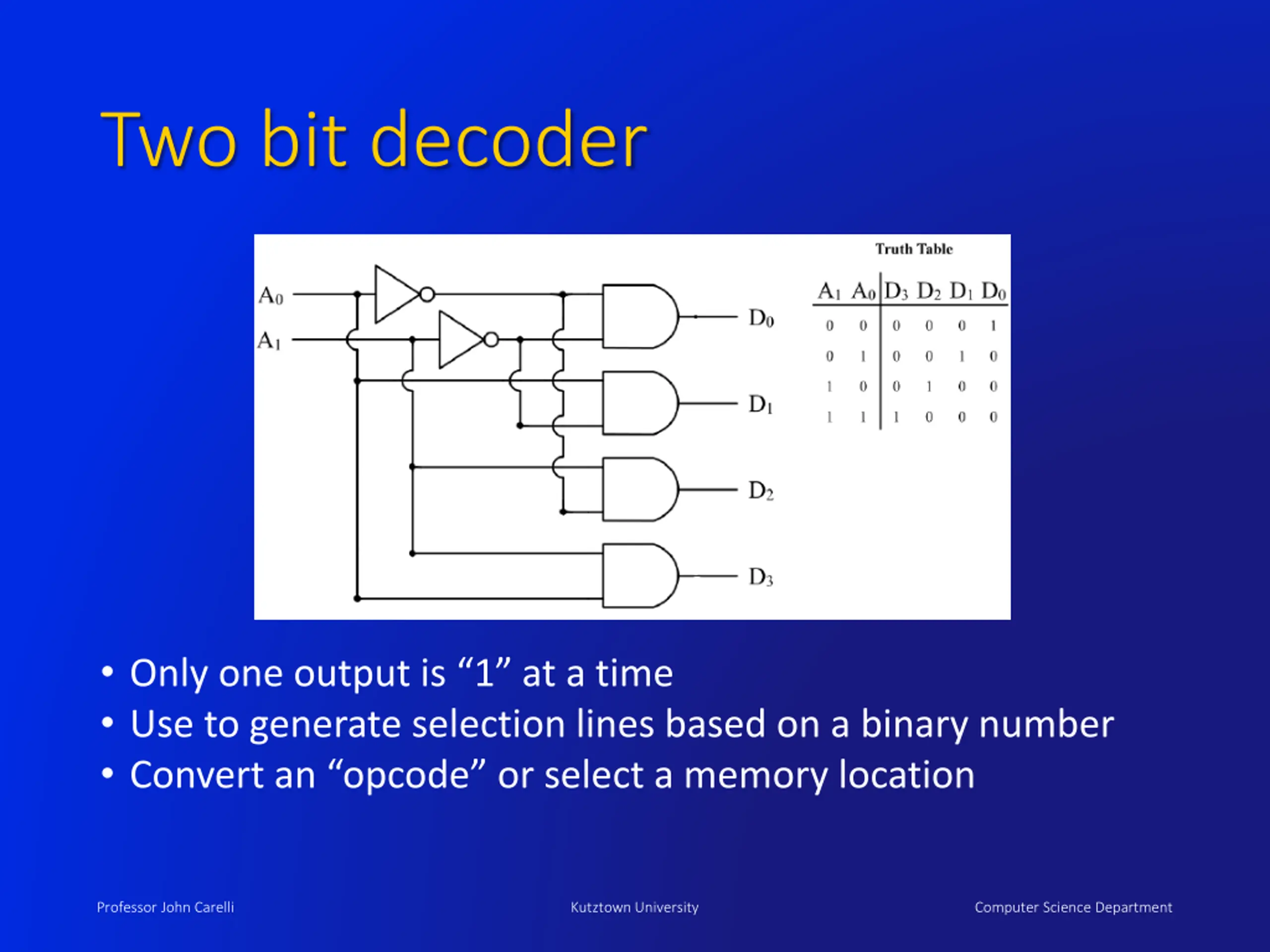 Two bit decoder

$A_0$
$A_1$
$D_0$
$D_1$
$D_2$
$D_3$

Truth Table

| $A_1$ | $A_0$ | $D_3$ | $D_2$ | $D_1$ | $D_0$ |
|---|---|---|---|---|---|
| 0 | 0 | 0 | 0 | 0 | 1 |
| 0 | 1 | 0 | 0 | 1 | 0 |
| 1 | 0 | 0 | 1 | 0 | 0 |
| 1 | 1 | 1 | 0 | 0 | 0 |

• Only one output is “1” at a time
• Use to generate selection lines based on a binary number
• Convert an “opcode” or select a memory location

Professor John Carelli
Kutztown University
Computer Science Department